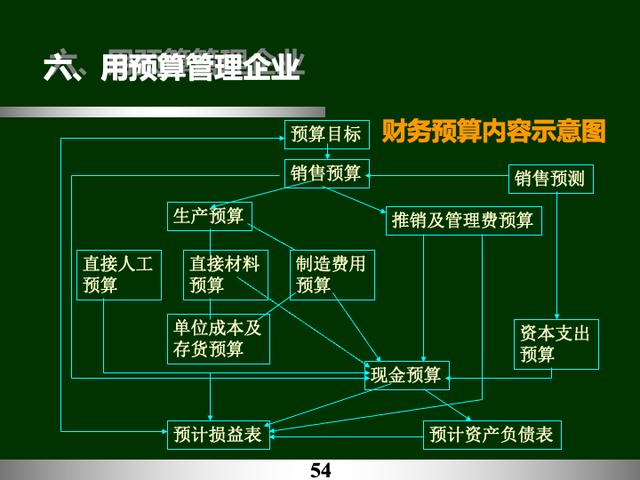 六、用预算管理企业

财务预算内容示意图

预算目标

销售预算

销售预测

生产预算

推销及管理费预算

直接人工预算

直接材料预算

制造费用预算

单位成本及存货预算

资本支出预算

现金预算

预计损益表

预计资产负债表

54